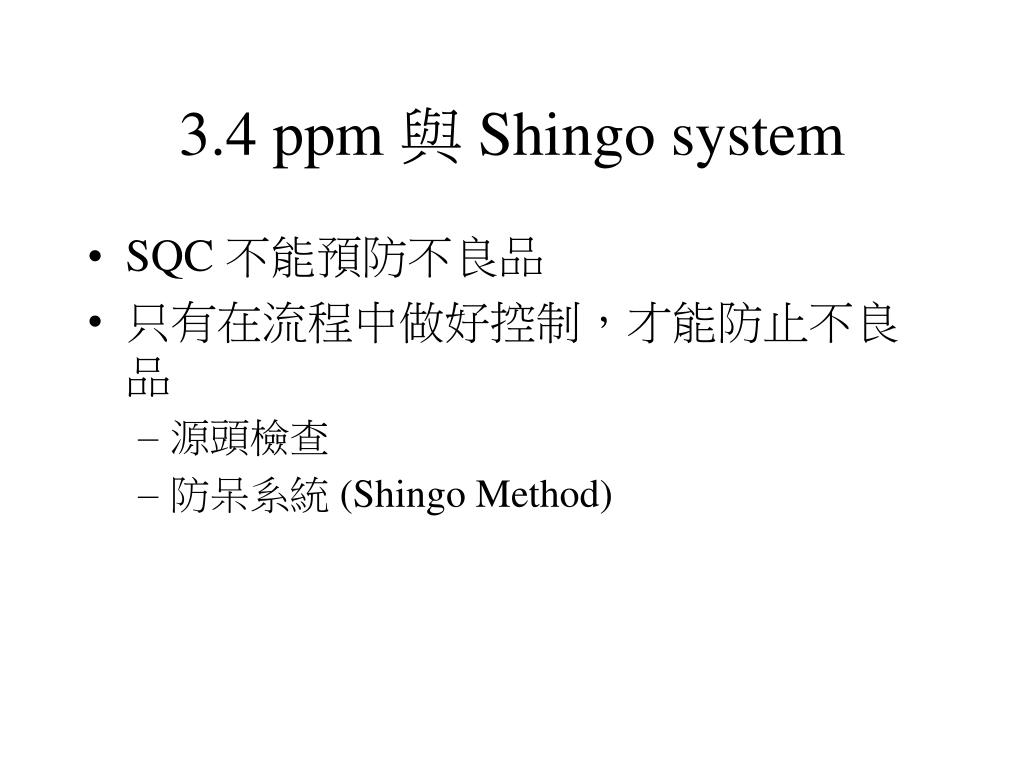 3.4 ppm 與 Shingo system

• SQC 不能預防不良品
• 只有在流程中做好控制，才能防止不良品
– 源頭檢查
– 防呆系統 (Shingo Method)